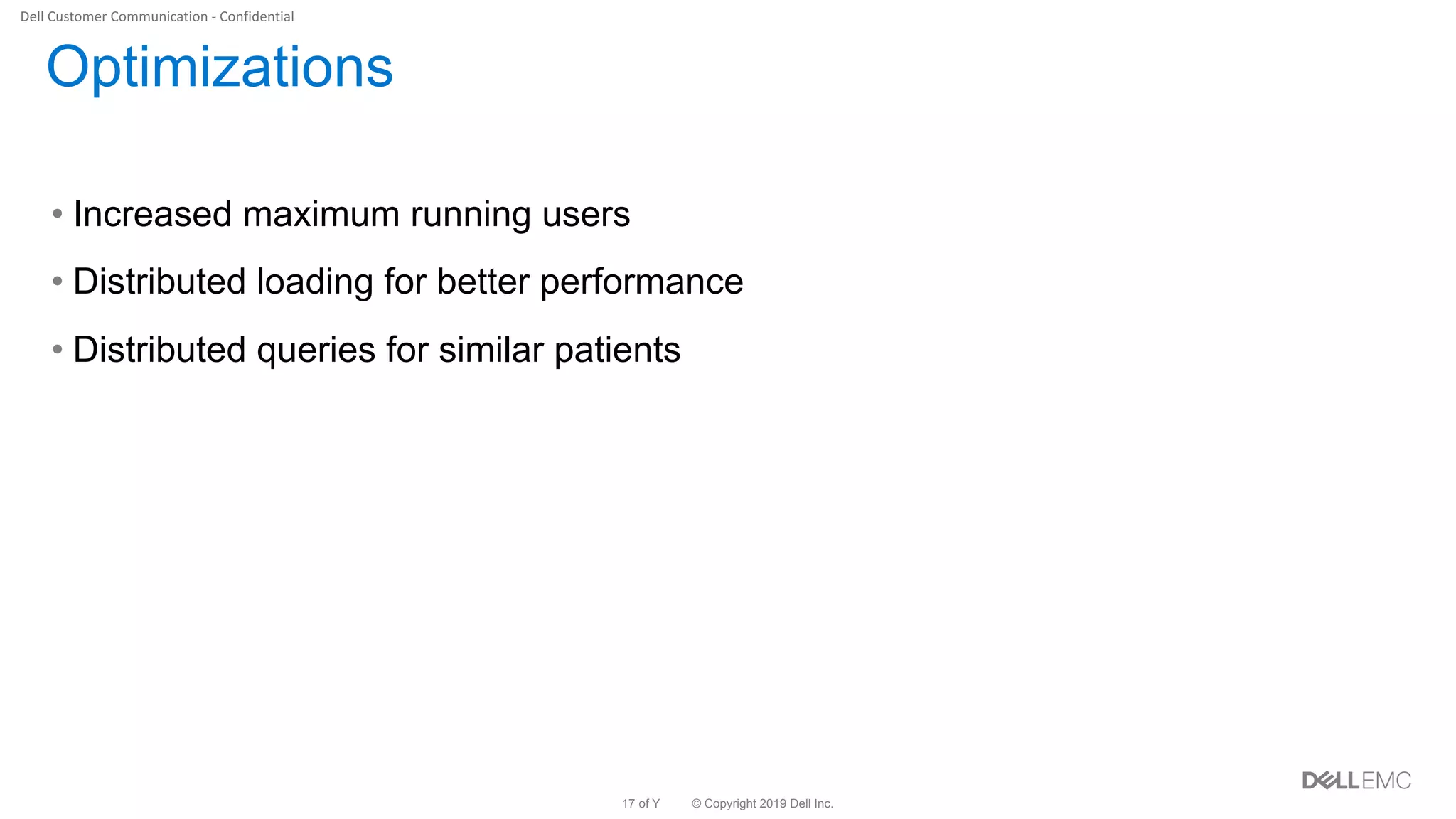 Dell Customer Communication - Confidential

Optimizations

• Increased maximum running users
• Distributed loading for better performance
• Distributed queries for similar patients

17 of Y © Copyright 2019 Dell Inc.

DELLEMC